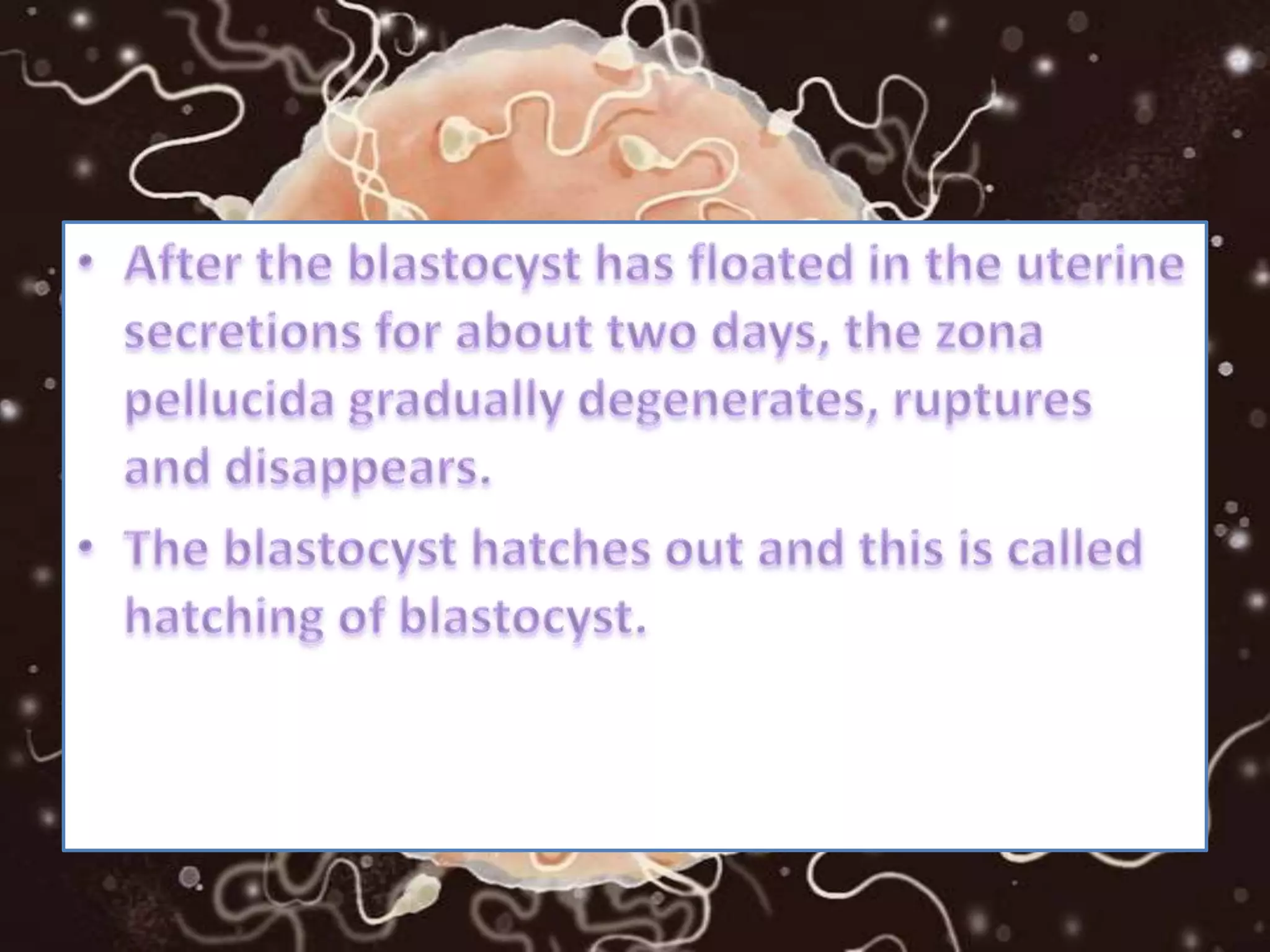 • After the blastocyst has floated in the uterine secretions for about two days, the zona pellucida gradually degenerates, ruptures and disappears.

• The blastocyst hatches out and this is called hatching of blastocyst.